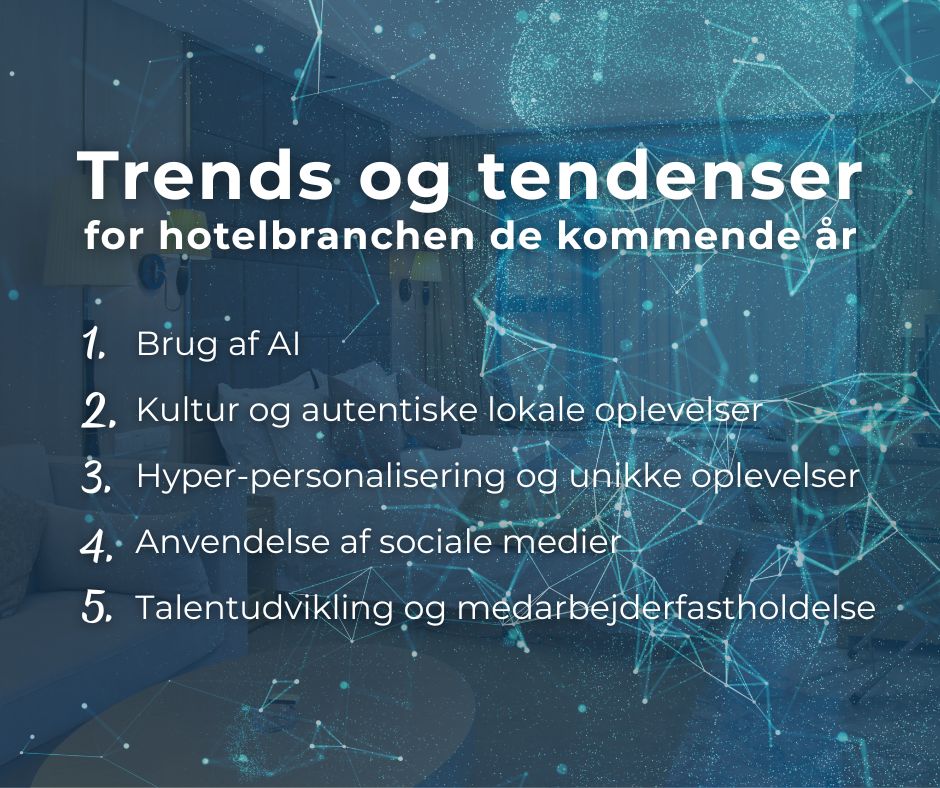 Trends og tendenser
for hotelbranchen de kommende år

1. Brug af AI
2. Kultur og autentiske lokale oplevelser
3. Hyper-personalisering og unikke oplevelser
4. Anvendelse af sociale medier
5. Talentudvikling og medarbejderfastholdelse